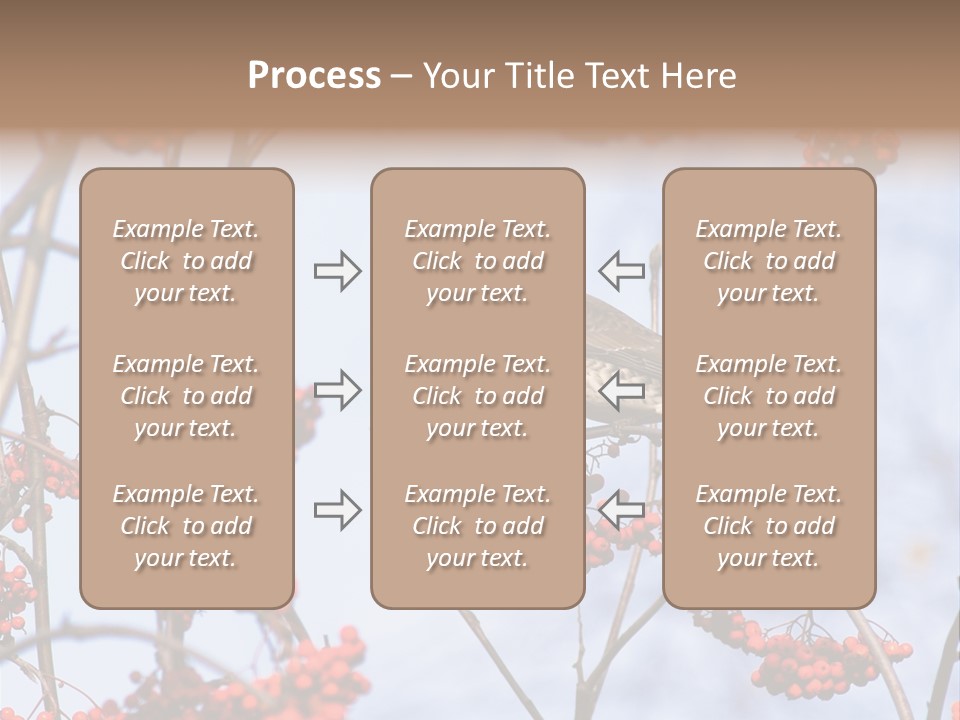 Process – Your Title Text Here

Example Text. Click to add your text.

Example Text. Click to add your text.

Example Text. Click to add your text.

Example Text. Click to add your text.

Example Text. Click to add your text.

Example Text. Click to add your text.

Example Text. Click to add your text.

Example Text. Click to add your text.

Example Text. Click to add your text.